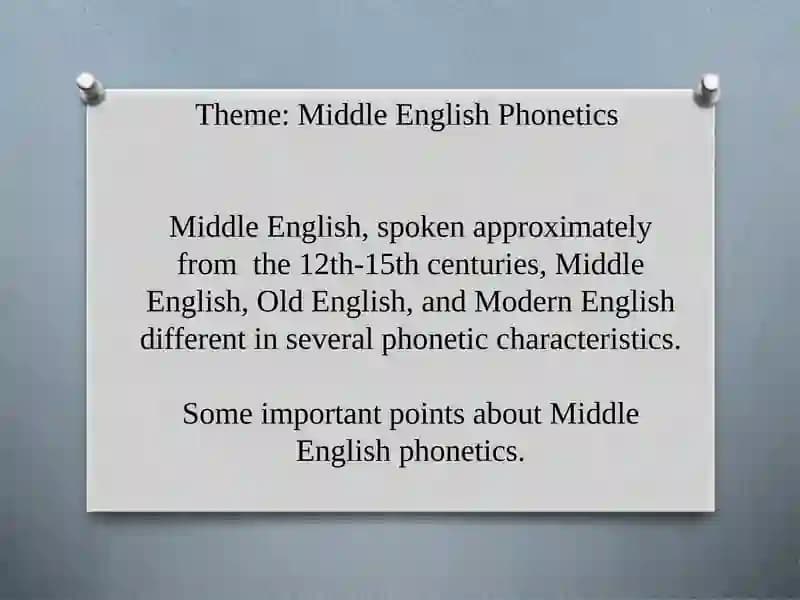 Theme: Middle English Phonetics

Middle English, spoken approximately from  the 12th-15th centuries, Middle English, Old English, and Modern English different in several phonetic characteristics.

Some important points about Middle English phonetics.